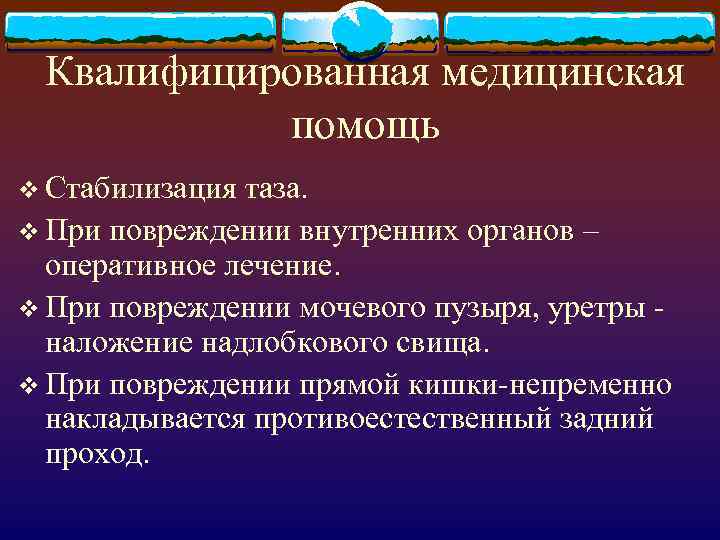 Квалифицированная медицинская помощь

❖ Стабилизация таза.
❖ При повреждении внутренних органов – оперативное лечение.
❖ При повреждении мочевого пузыря, уретры - наложение надлобкового свища.
❖ При повреждении прямой кишки-непременно накладывается противоестественный задний проход.